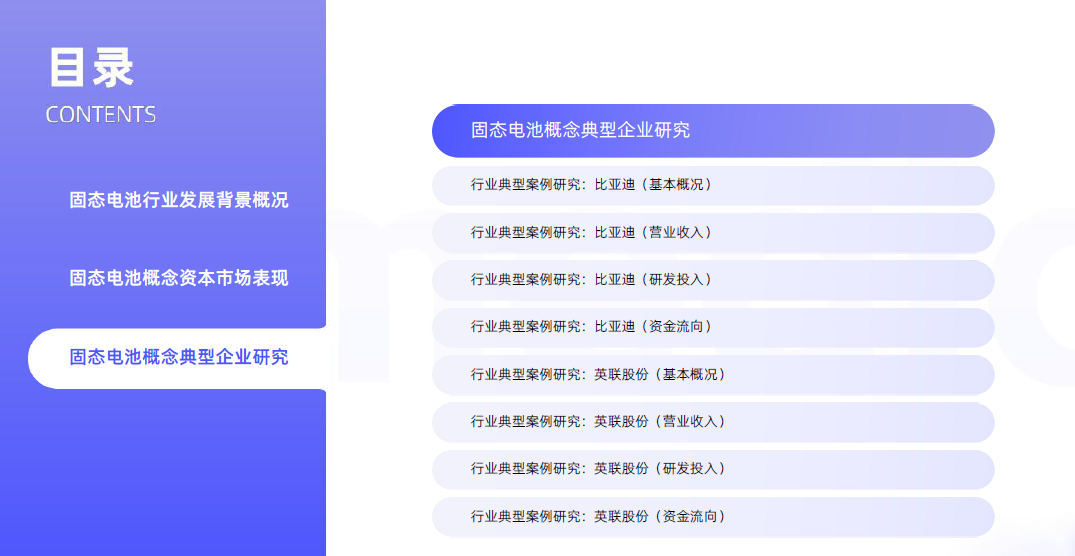 目录
CONTENTS

固态电池行业发展背景概况

固态电池概念资本市场表现

固态电池概念典型企业研究

固态电池概念典型企业研究

行业典型案例研究：比亚迪（基本概况）

行业典型案例研究：比亚迪（营业收入）

行业典型案例研究：比亚迪（研发投入）

行业典型案例研究：比亚迪（资金流向）

行业典型案例研究：英联股份（基本概况）

行业典型案例研究：英联股份（营业收入）

行业典型案例研究：英联股份（研发投入）

行业典型案例研究：英联股份（资金流向）